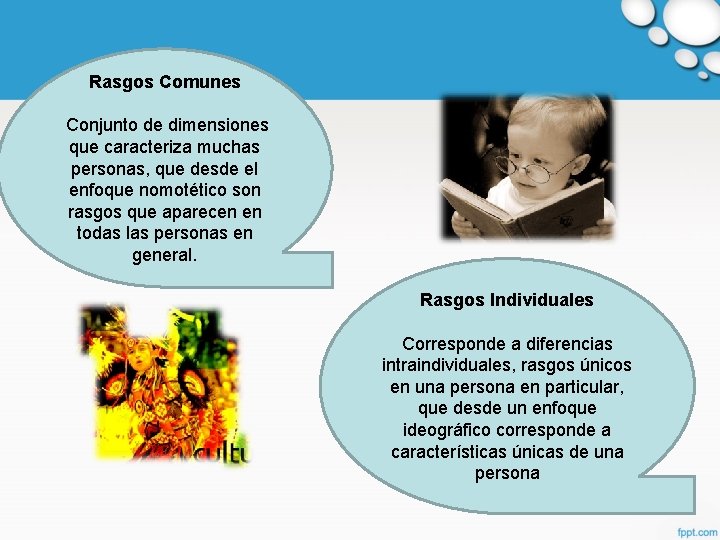 Rasgos Comunes

Conjunto de dimensiones que caracteriza muchas personas, que desde el enfoque nomotético son rasgos que aparecen en todas las personas en general.

cultu

Rasgos Individuales

Corresponde a diferencias intraindividuales, rasgos únicos en una persona en particular, que desde un enfoque ideográfico corresponde a características únicas de una persona

fppt.com